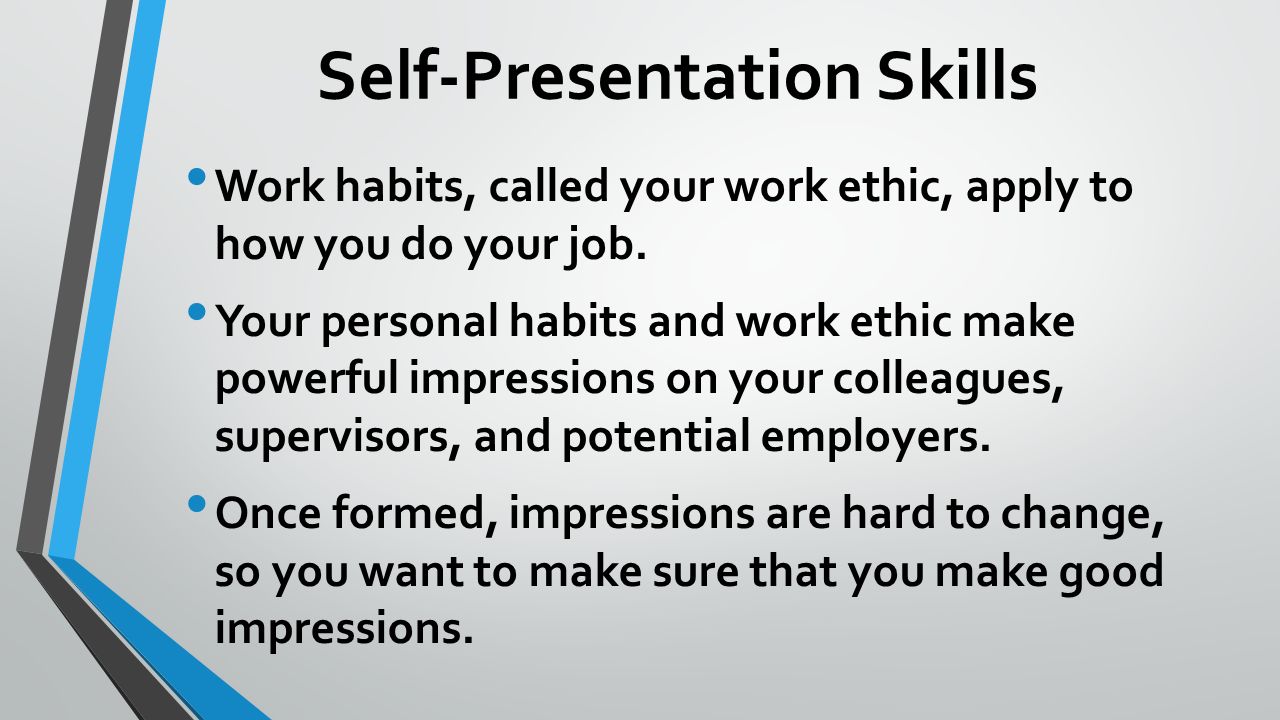 Self-Presentation Skills

• Work habits, called your work ethic, apply to how you do your job.

• Your personal habits and work ethic make powerful impressions on your colleagues, supervisors, and potential employers.

• Once formed, impressions are hard to change, so you want to make sure that you make good impressions.